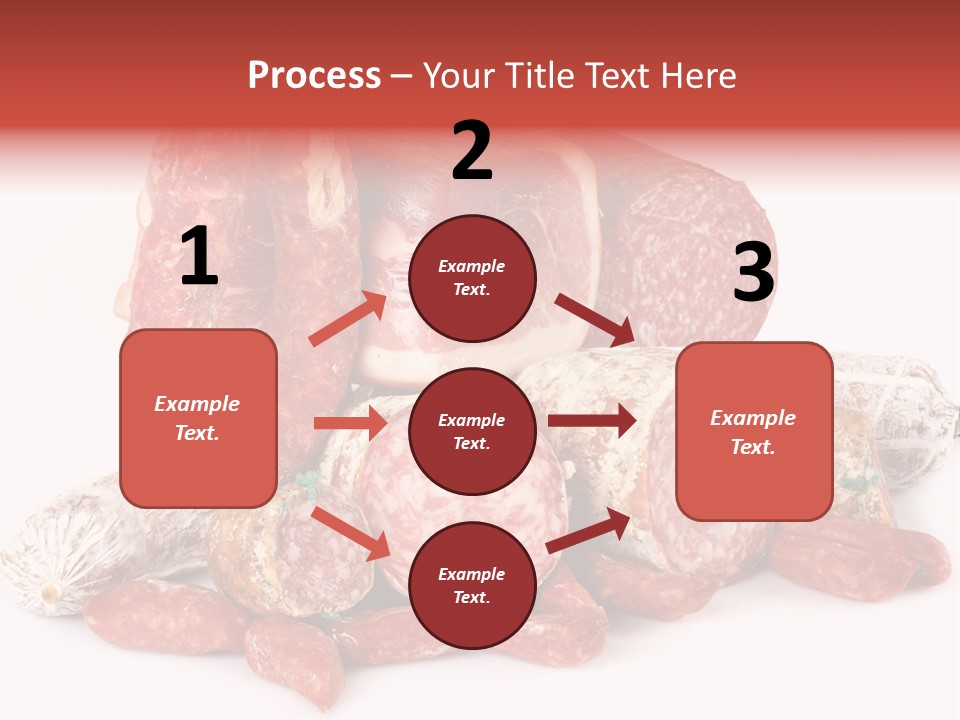 Process – Your Title Text Here

1

Example Text.

2

Example Text.

Example Text.

Example Text.

3

Example Text.